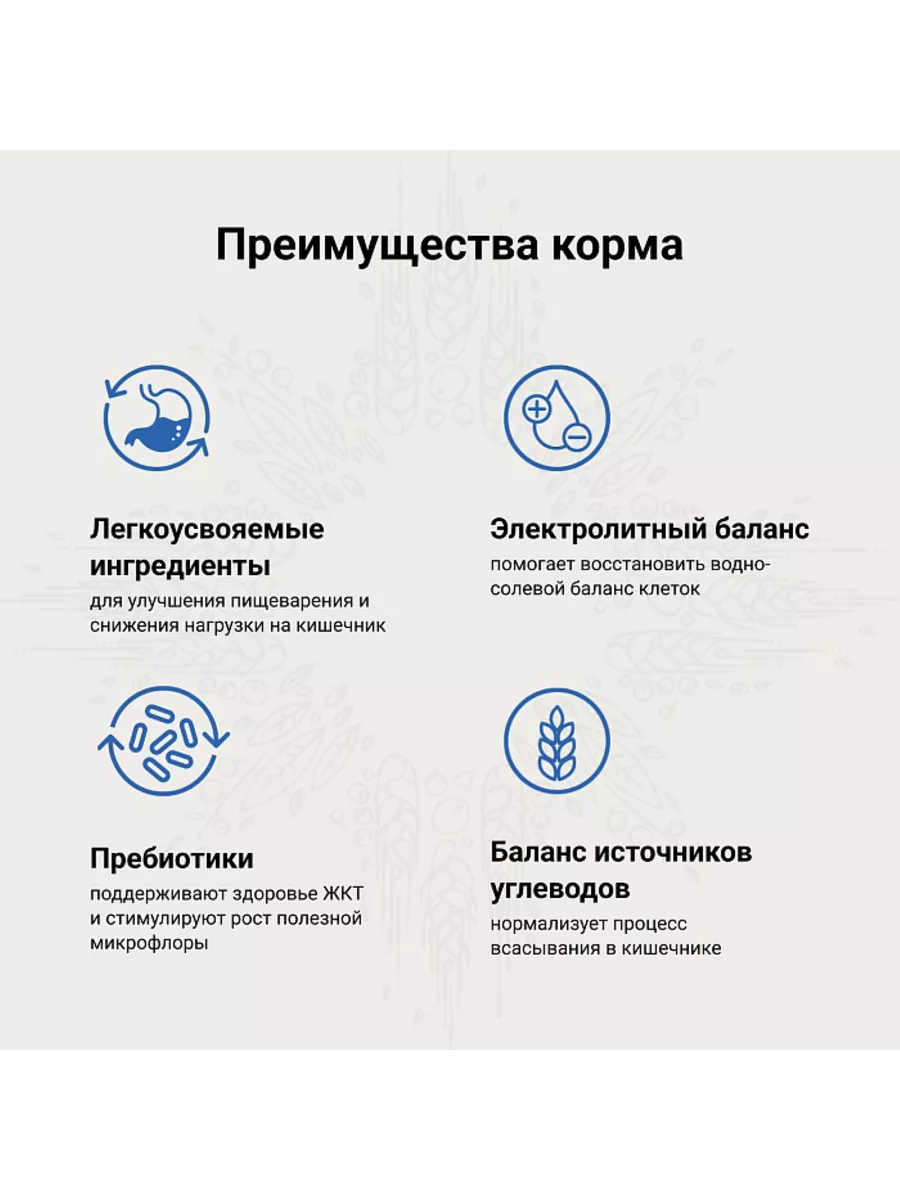 Преимущества корма

Легкоусвояемые ингредиенты
для улучшения пищеварения и снижения нагрузки на кишечник

Электролитный баланс
помогает восстановить водно-солевой баланс клеток

Пребиотики
поддерживают здоровье ЖКТ и стимулируют рост полезной микрофлоры

Баланс источников углеводов
нормализует процесс всасывания в кишечнике